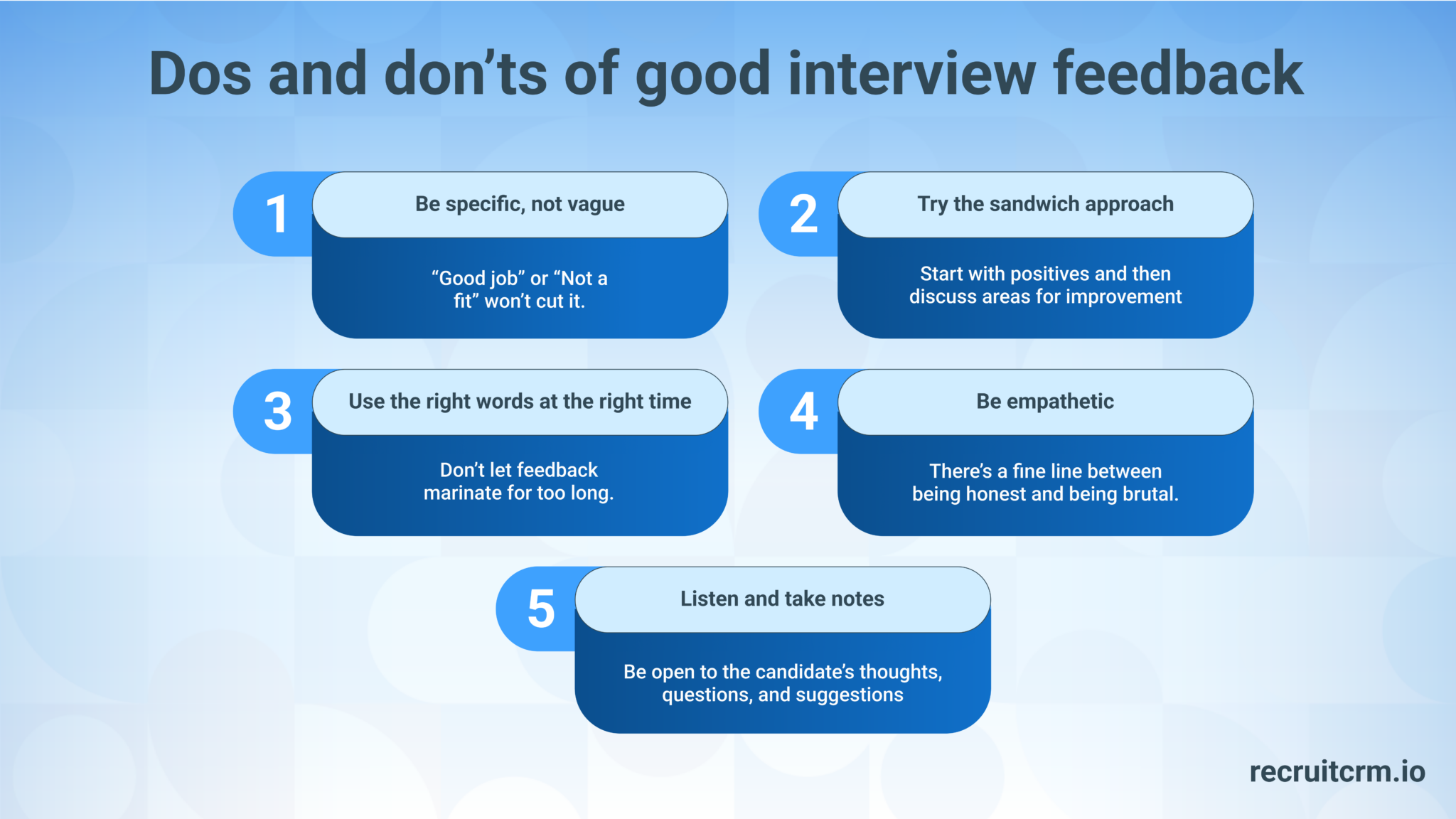 Dos and don’ts of good interview feedback

1
Be specific, not vague
“Good job” or “Not a fit” won’t cut it.

2
Try the sandwich approach
Start with positives and then discuss areas for improvement

3
Use the right words at the right time
Don’t let feedback marinate for too long.

4
Be empathetic
There’s a fine line between being honest and being brutal.

5
Listen and take notes
Be open to the candidate’s thoughts, questions, and suggestions

recruitcrm.io